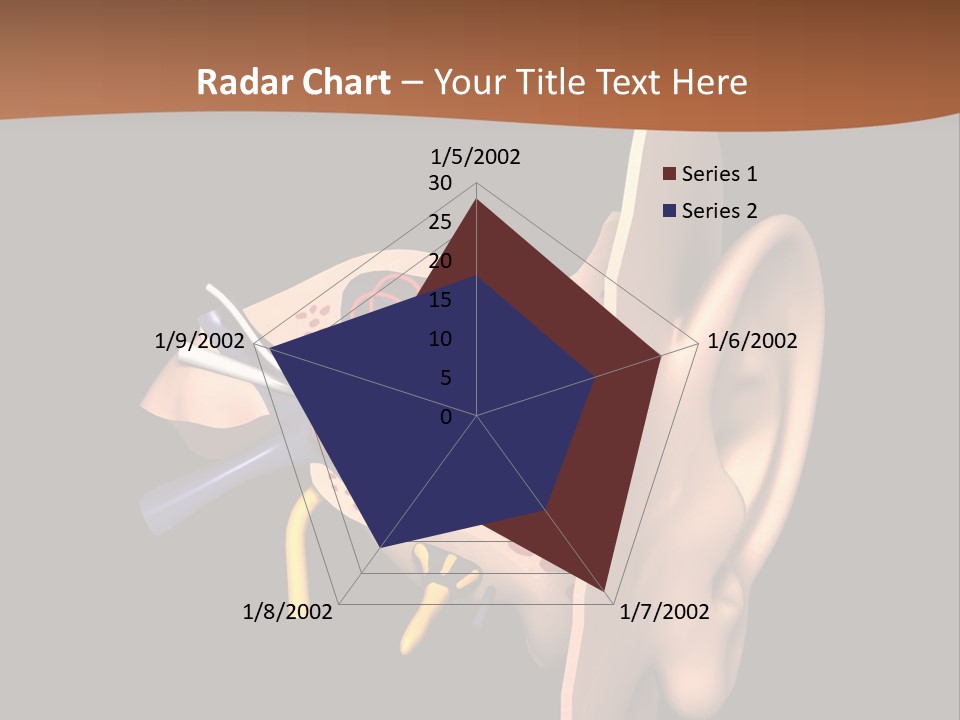 Radar Chart – Your Title Text Here

1/5/2002
30
25
20
15
10
5
0
1/6/2002
1/7/2002
1/8/2002
1/9/2002

Series 1
Series 2